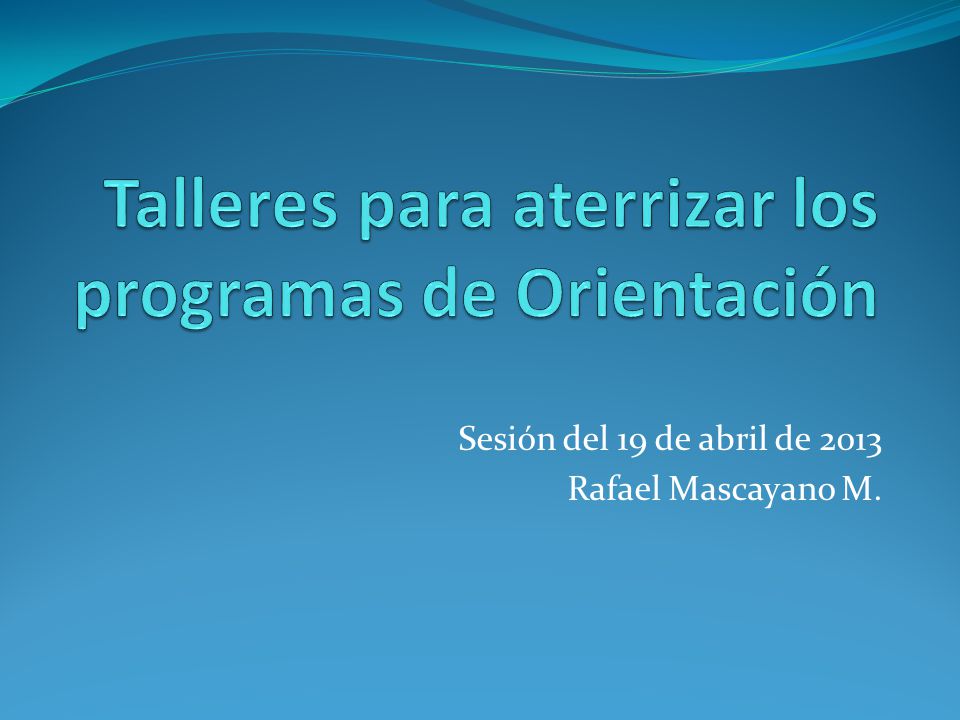 Talleres para aterrizar los programas de Orientación

Sesión del 19 de abril de 2013
Rafael Mascayano M.